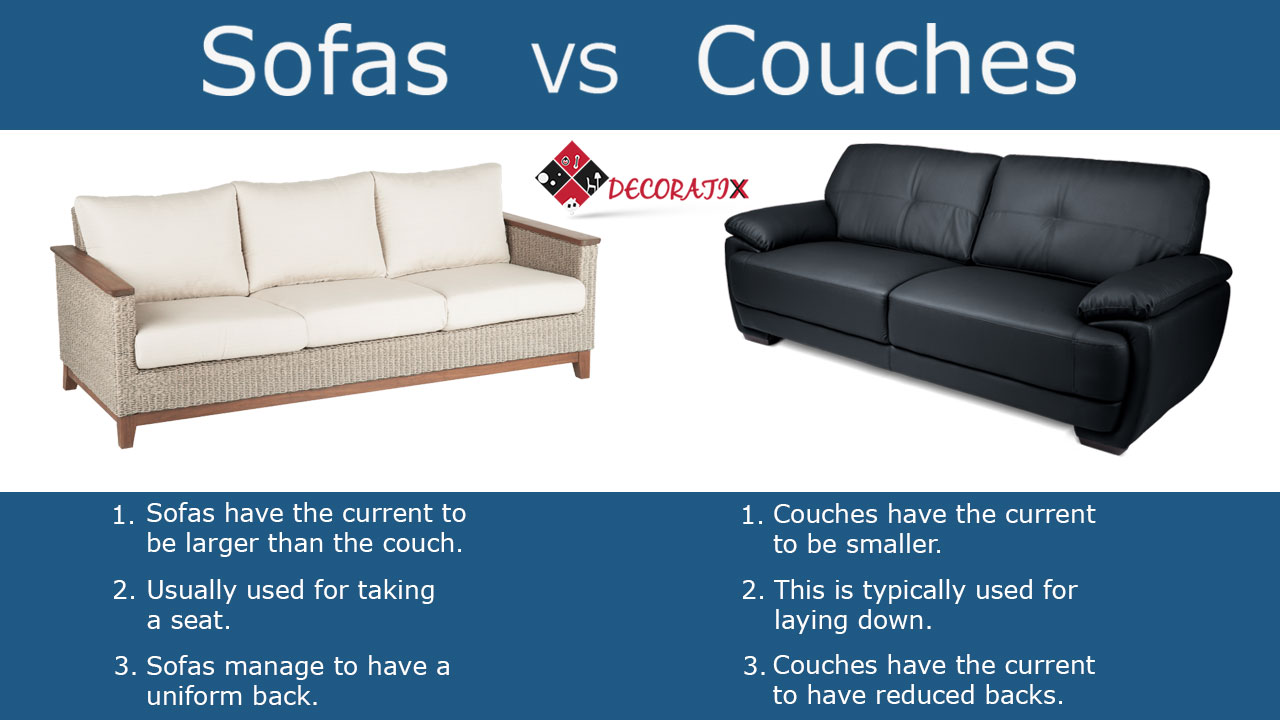 Sofas vs Couches

DECORATIX

1. Sofas have the current to be larger than the couch.

2. Usually used for taking a seat.

3. Sofas manage to have a uniform back.

1. Couches have the current to be smaller.

2. This is typically used for laying down.

3. Couches have the current to have reduced backs.